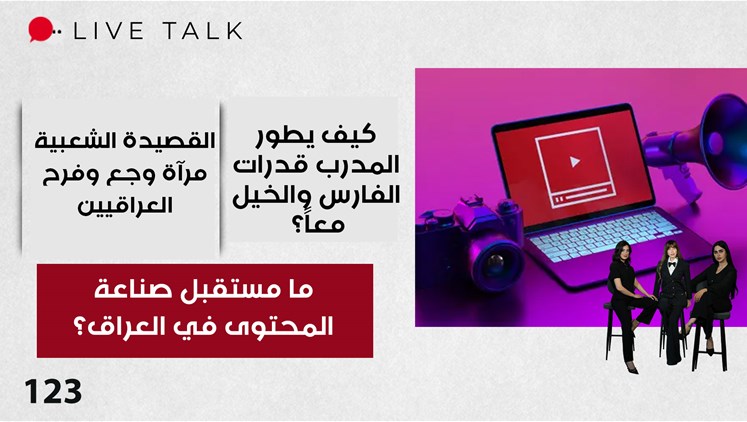 LIVE TALK

كيف يطور المدرب قدرات الفارس والخيل معاً؟

القصيدة الشعبية مرآة وجع وفرح العراقيين

ما مستقبل صناعة المحتوى في العراق؟

123